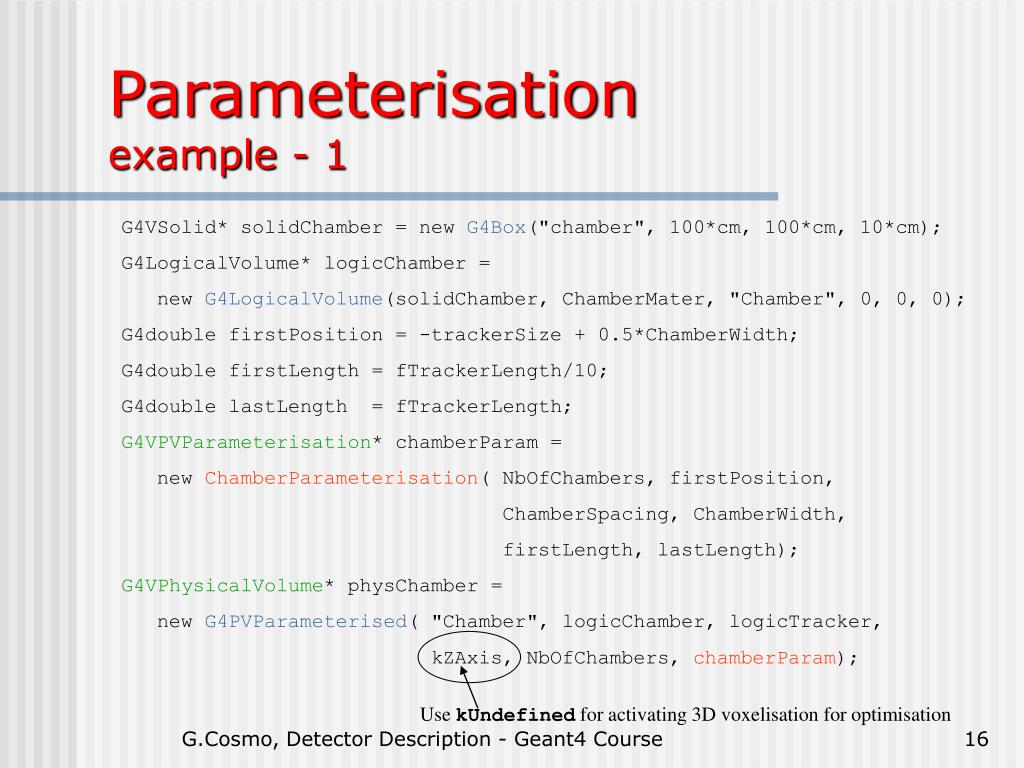 Parameterisation
example - 1

G4VSolid* solidChamber = new G4Box("chamber", 100*cm, 100*cm, 10*cm);
G4LogicalVolume* logicChamber =
new G4LogicalVolume(solidChamber, ChamberMater, "Chamber", 0, 0, 0);
G4double firstPosition = -trackerSize + 0.5*ChamberWidth;
G4double firstLength = fTrackerLength/10;
G4double lastLength = fTrackerLength;
G4VPVParameterisation* chamberParam =
new ChamberParameterisation( NbOfChambers, firstPosition,
ChamberSpacing, ChamberWidth,
firstLength, lastLength);
G4VPhysicalVolume* physChamber =
new G4PVParameterised( "Chamber", logicChamber, logicTracker,
kZAxis, NbOfChambers, chamberParam);

Use kUndefined for activating 3D voxelisation for optimisation

G.Cosmo, Detector Description - Geant4 Course

16